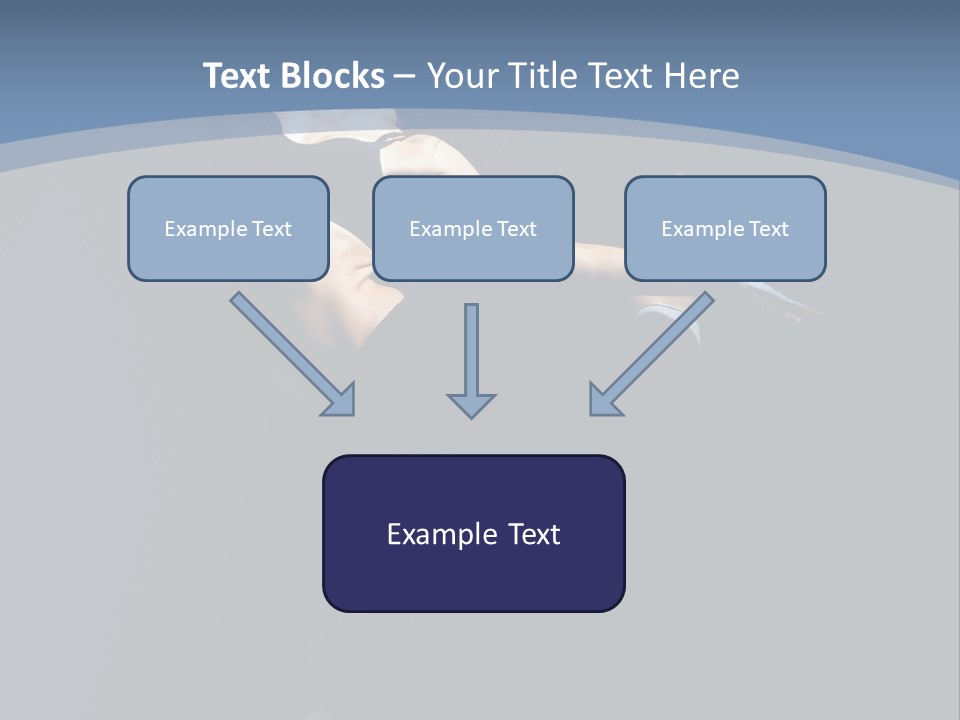 Text Blocks – Your Title Text Here

Example Text

Example Text

Example Text

Example Text